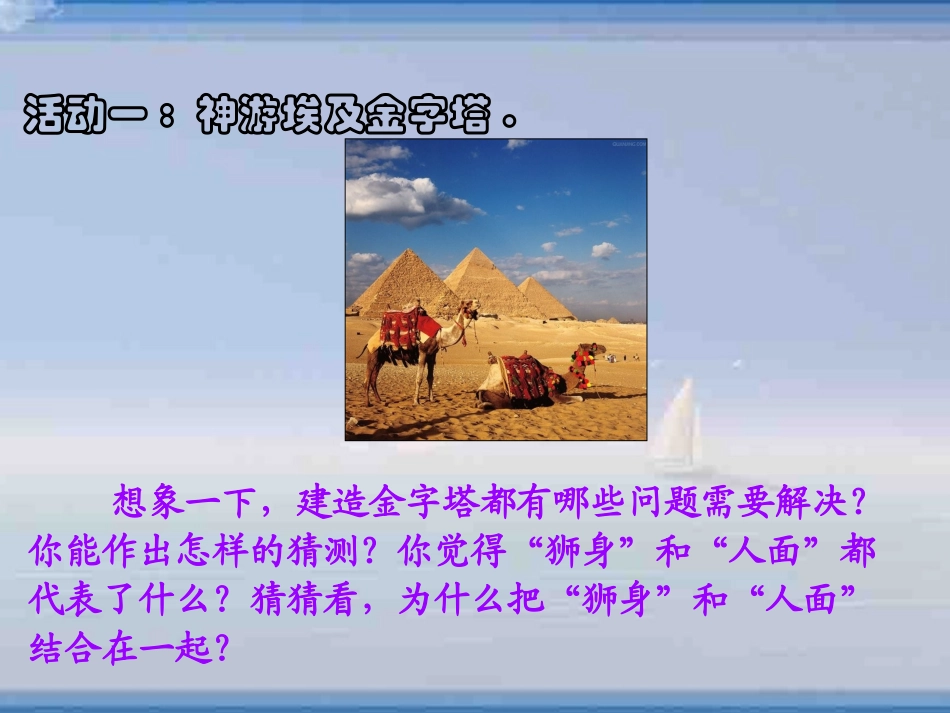 活动一：神游埃及金字塔。

想象一下，建造金字塔都有哪些问题需要解决？你能作出怎样的猜测？你觉得“狮身”和“人面”都代表了什么？猜猜看，为什么把“狮身”和“人面”结合在一起？